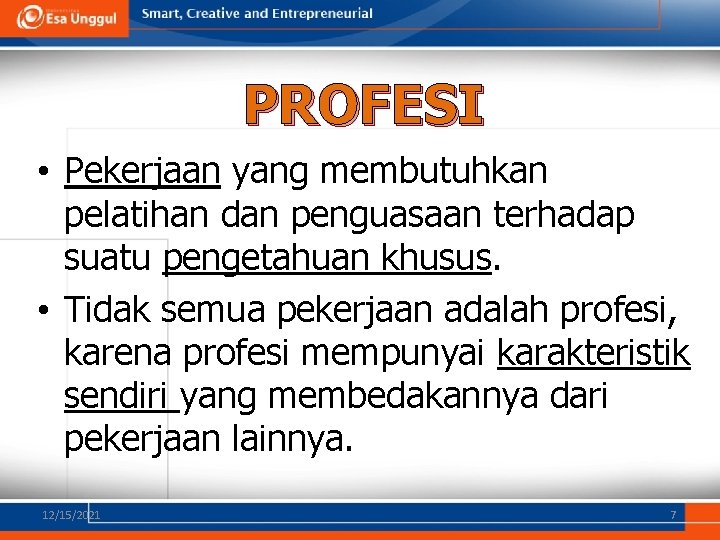 Esa Unggul

Smart, Creative and Entrepreneurial

PROFESI

• Pekerjaan yang membutuhkan pelatihan dan penguasaan terhadap suatu pengetahuan khusus.
• Tidak semua pekerjaan adalah profesi, karena profesi mempunyai karakteristik sendiri yang membedakannya dari pekerjaan lainnya.

12/15/2021

7